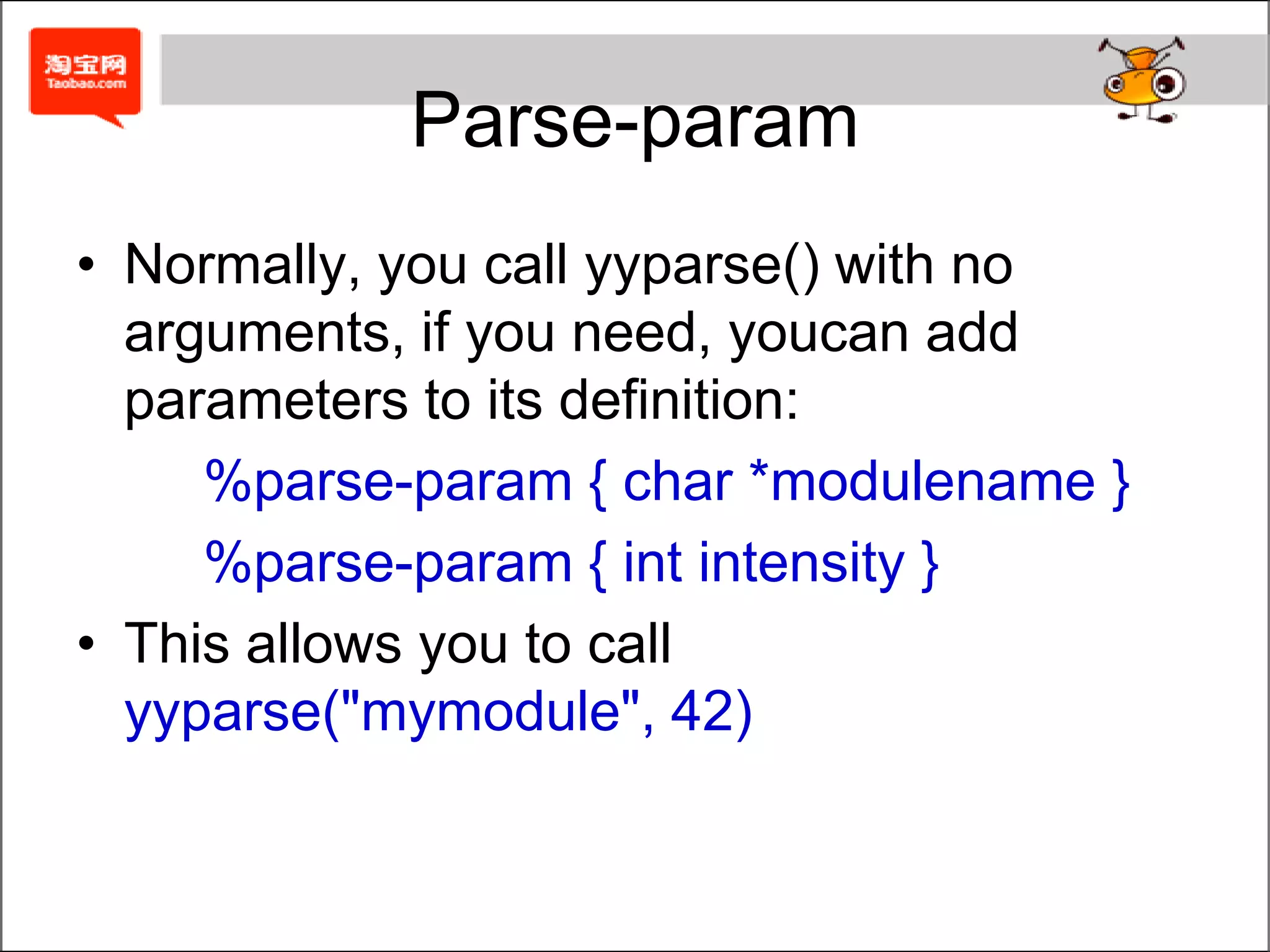 淘宝网
Taobao.com

Parse-param

• Normally, you call yyparse() with no arguments, if you need, youcan add parameters to its definition:

%parse-param { char *modulename }

%parse-param { int intensity }

• This allows you to call yyparse("mymodule", 42)